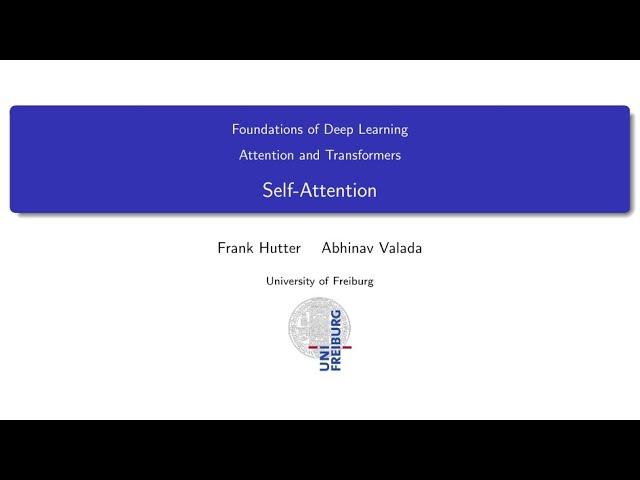 Foundations of Deep Learning

Attention and Transformers

Self-Attention

Frank Hutter Abhinav Valada

University of Freiburg

UNI FREIBURG